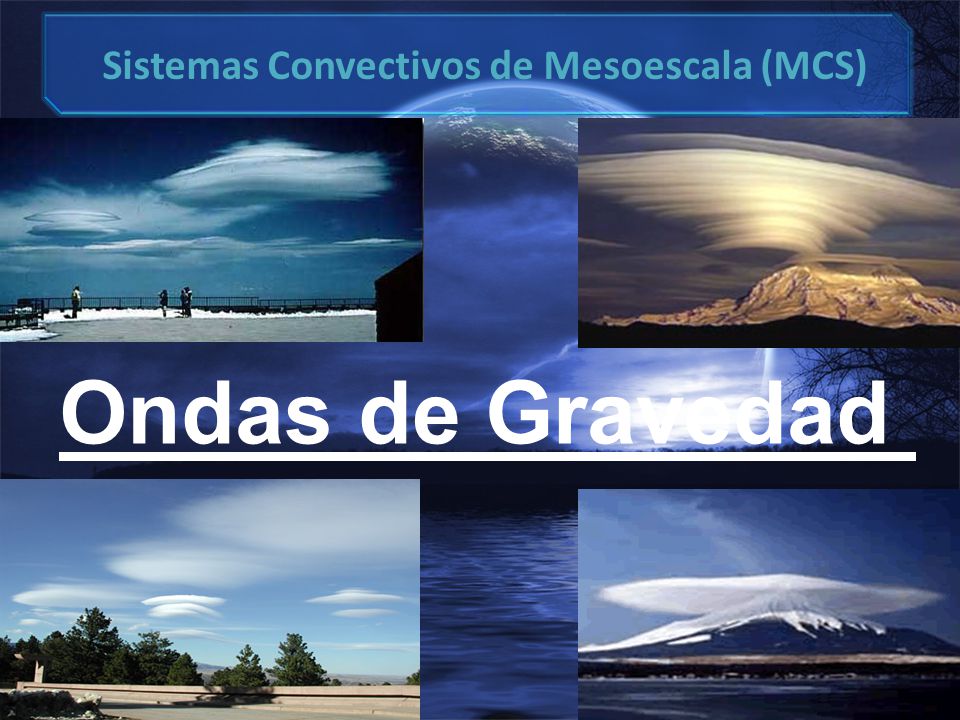 Sistemas Convectivos de Mesoescala (MCS)

Ondas de Gravedad